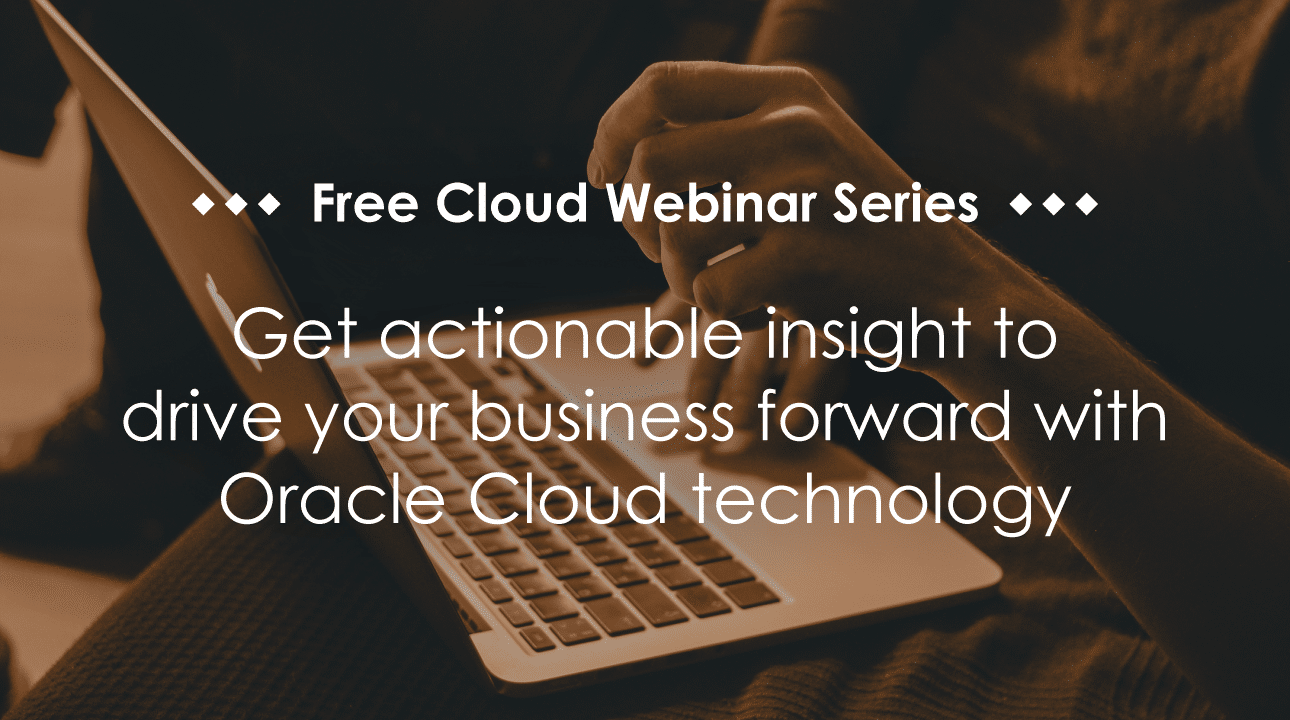 ◆◆◆ Free Cloud Webinar Series ◆◆◆

Get actionable insight to drive your business forward with Oracle Cloud technology